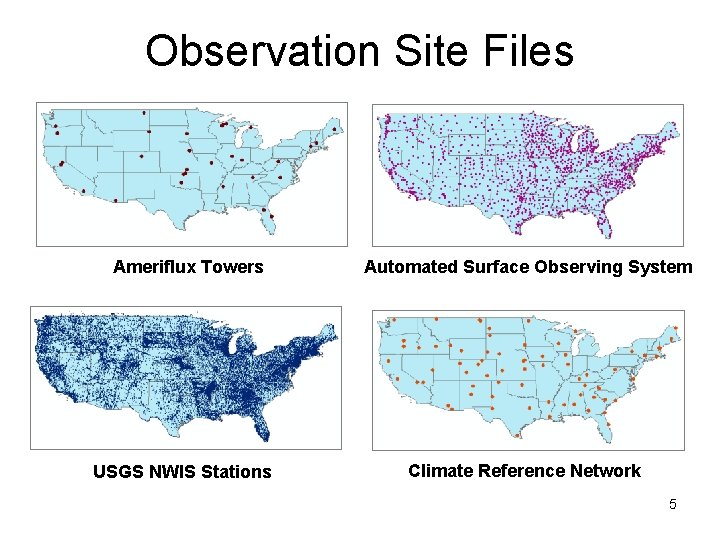 Observation Site Files

Ameriflux Towers

Automated Surface Observing System

USGS NWIS Stations

Climate Reference Network

5